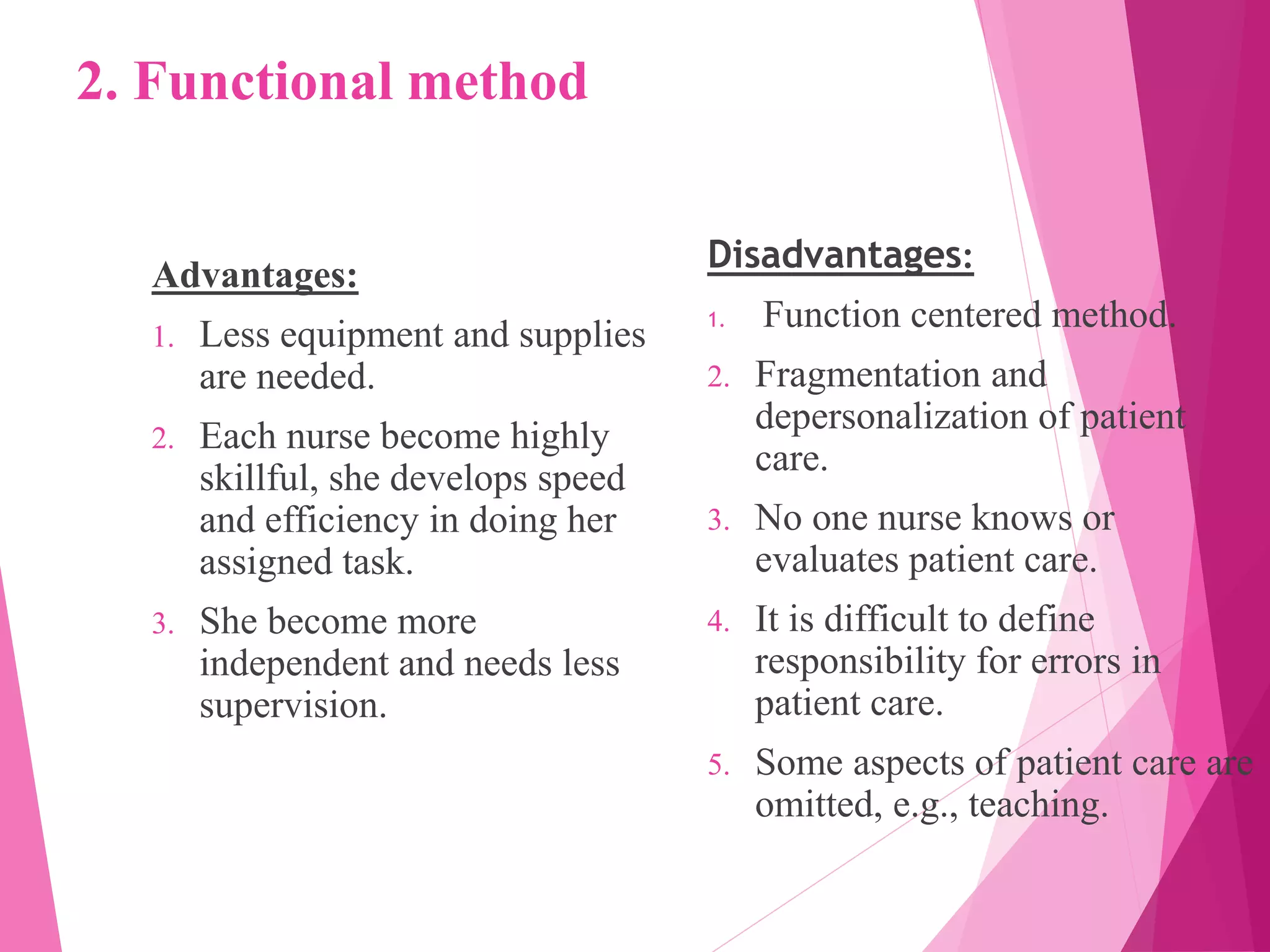 2. Functional method

Advantages:

1. Less equipment and supplies are needed.
2. Each nurse become highly skillful, she develops speed and efficiency in doing her assigned task.
3. She become more independent and needs less supervision.

Disadvantages:

1. Function centered method.
2. Fragmentation and depersonalization of patient care.
3. No one nurse knows or evaluates patient care.
4. It is difficult to define responsibility for errors in patient care.
5. Some aspects of patient care are omitted, e.g., teaching.